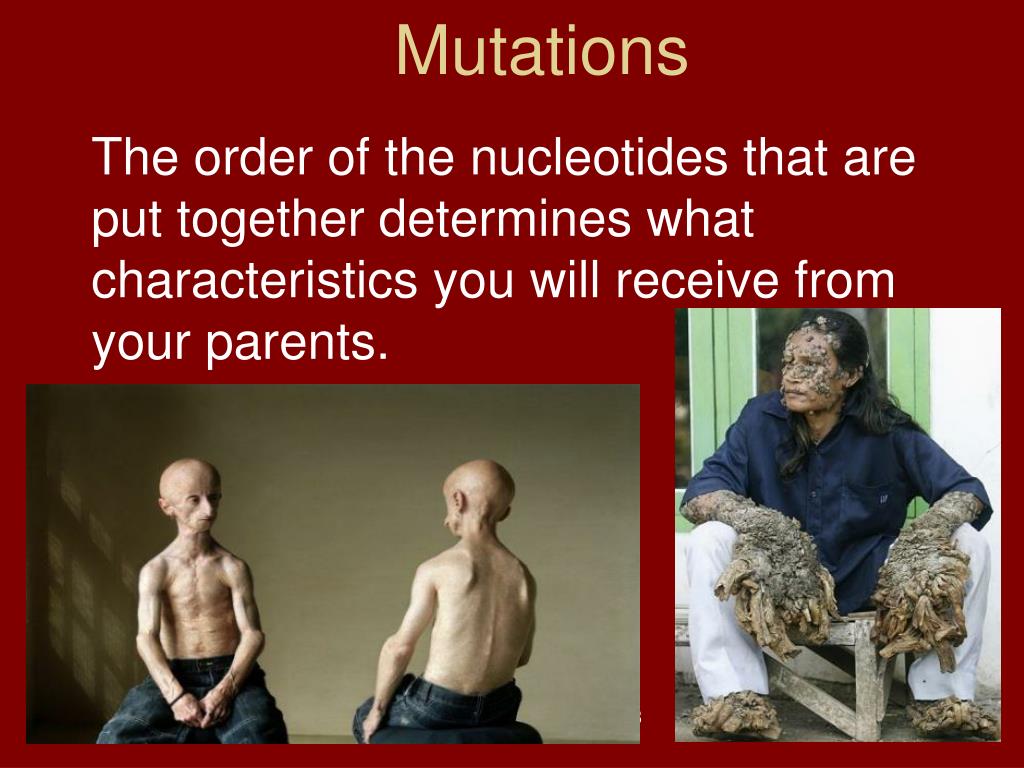 Mutations

The order of the nucleotides that are put together determines what characteristics you will receive from your parents.